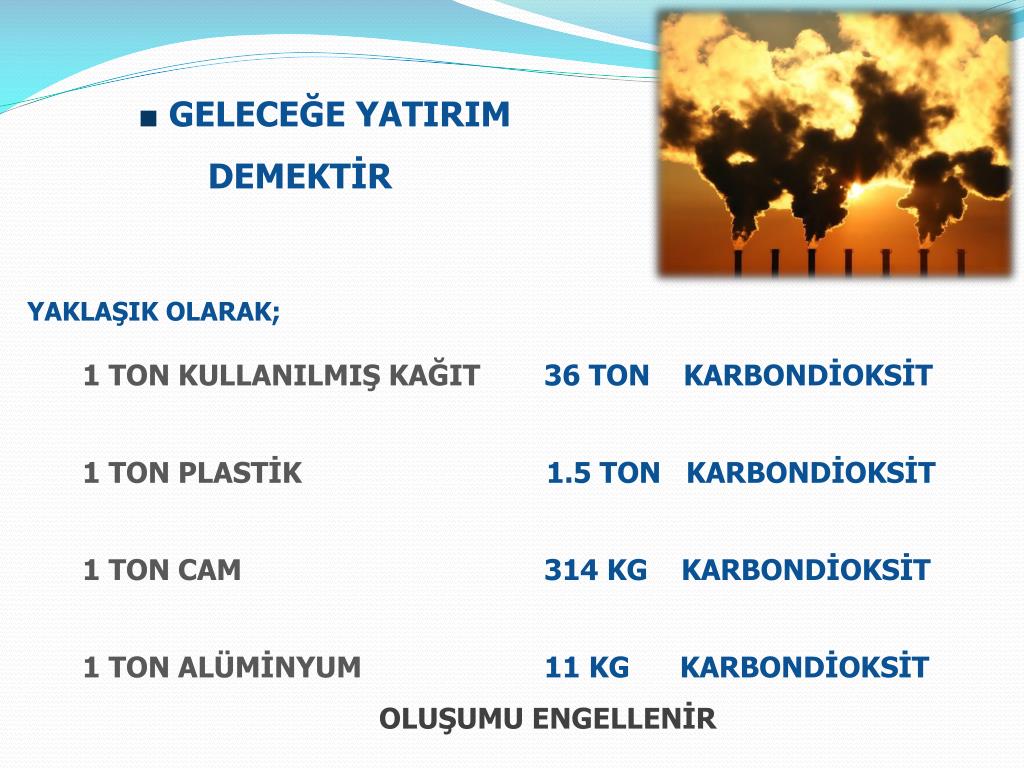 ■ GELECEĞE YATIRIM DEMEKTİR

YAKLAŞIK OLARAK;

1 TON KULLANILMIŞ KAĞIT 36 TON KARBONDİOKSİT

1 TON PLASTİK 1.5 TON KARBONDİOKSİT

1 TON CAM 314 KG KARBONDİOKSİT

1 TON ALÜMİNYUM 11 KG KARBONDİOKSİT

OLUŞUMU ENGELLENİR